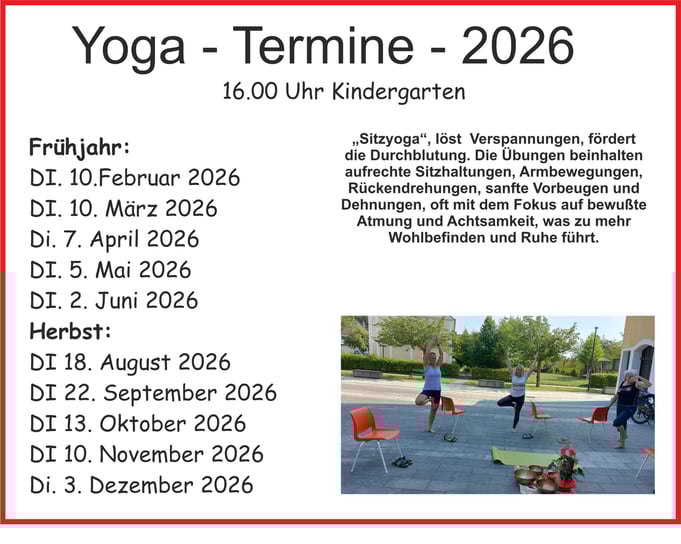 Yoga - Termine - 2026

16.00 Uhr Kindergarten

Frühjahr:
DI. 10.Februar 2026
DI. 10. März 2026
Di. 7. April 2026
DI. 5. Mai 2026
DI. 2. Juni 2026
Herbst:
DI 18. August 2026
DI 22. September 2026
DI 13. Oktober 2026
DI 10. November 2026
Di. 3. Dezember 2026

„Sitzyoga“, löst Verspannungen, fördert die Durchblutung. Die Übungen beinhalten aufrechte Sitzhaltungen, Armbewegungen, Rückendrehungen, sanfte Vorbeugen und Dehnungen, oft mit dem Fokus auf bewußte Atmung und Achtsamkeit, was zu mehr Wohlbefinden und Ruhe führt.